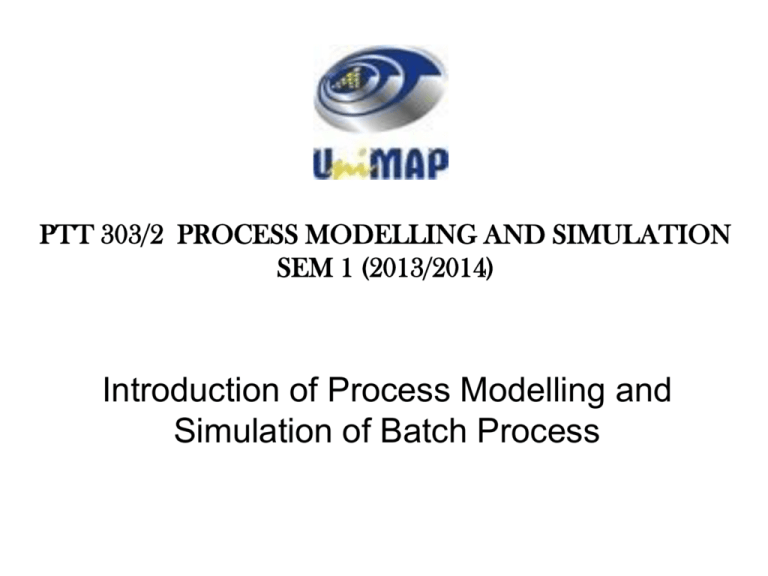 UniMAP

PTT 303/2 PROCESS MODELLING AND SIMULATION
SEM 1 (2013/2014)

Introduction of Process Modelling and Simulation of Batch Process